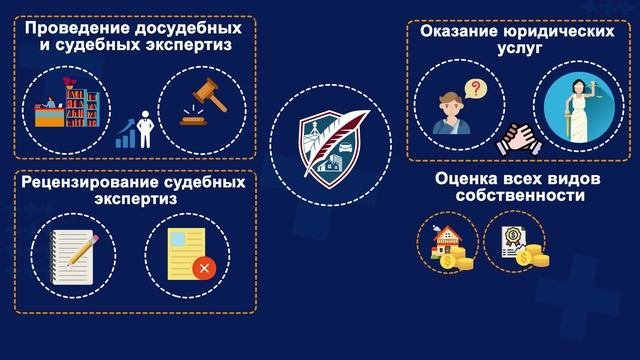 Проведение досудебных и судебных экспертиз

Рецензирование судебных экспертиз

Оказание юридических услуг

Оценка всех видов собственности